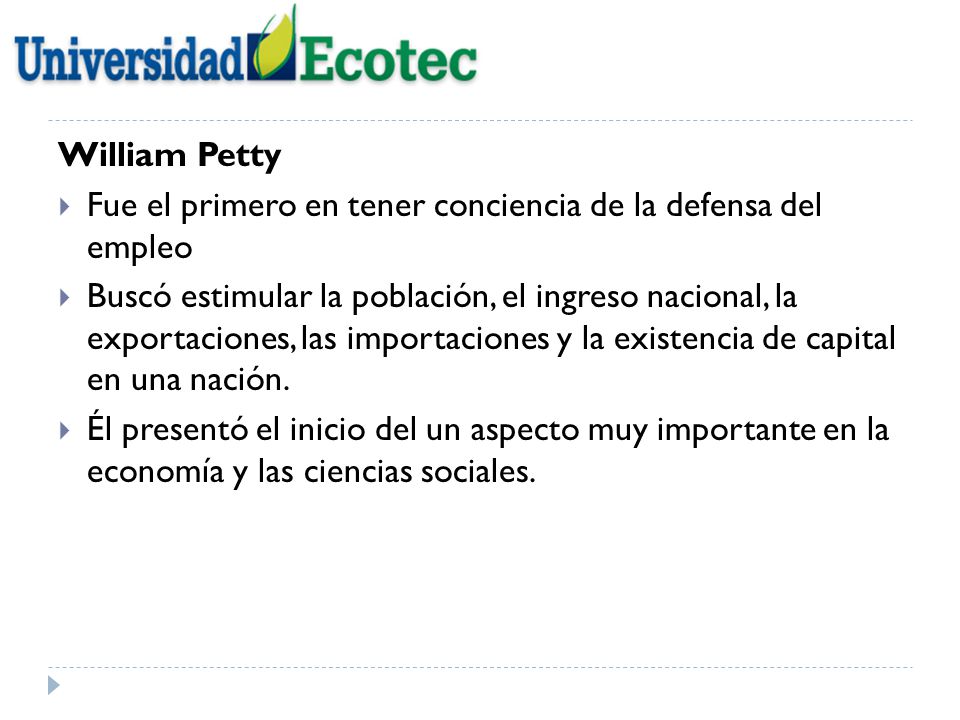 Universidad Ecotec

William Petty

Fue el primero en tener conciencia de la defensa del empleo

Buscó estimular la población, el ingreso nacional, la exportaciones, las importaciones y la existencia de capital en una nación.

Él presentó el inicio del un aspecto muy importante en la economía y las ciencias sociales.